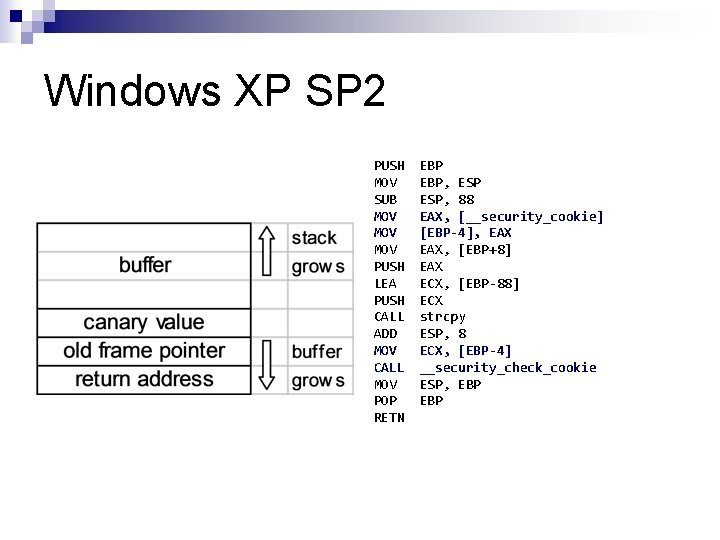 Windows XP SP2

buffer
canary value
old frame pointer
return address

stack
grows

buffer
grows

PUSH EBP
MOV EBP, ESP
SUB ESP, 88
MOV EAX, [__security_cookie]
MOV [EBP-4], EAX
MOV EAX, [EBP+8]
PUSH EAX
LEA ECX, [EBP-88]
PUSH ECX
CALL strcpy
ADD ESP, 8
MOV ECX, [EBP-4]
CALL __security_check_cookie
MOV ESP, EBP
POP EBP
RETN